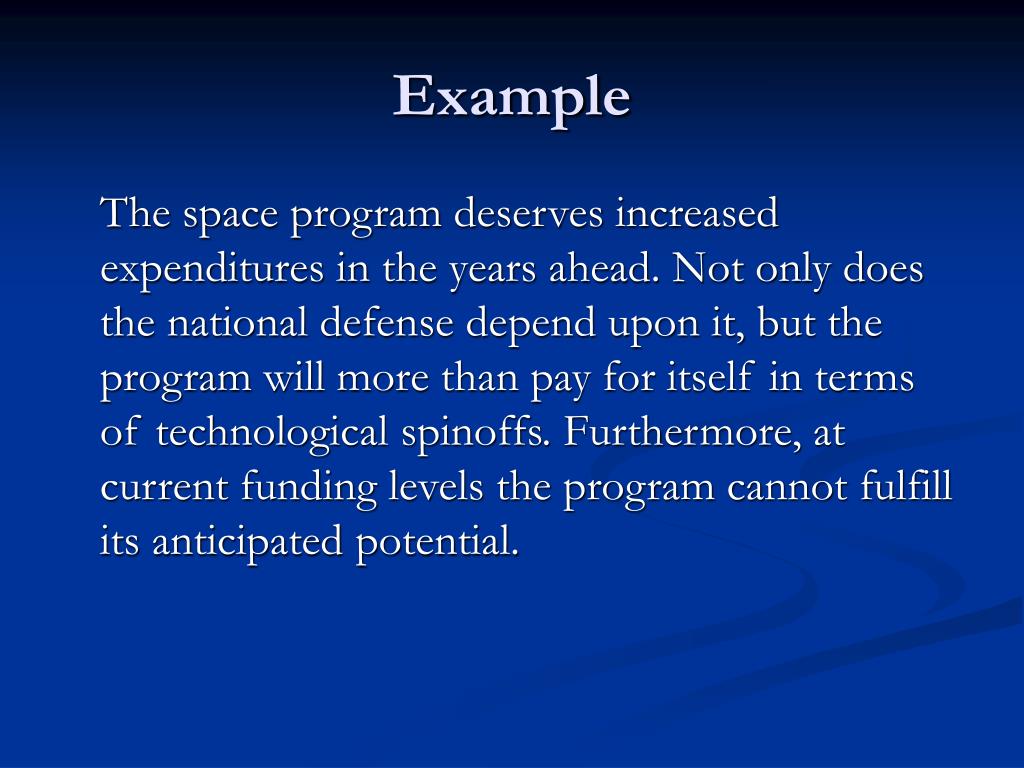 Example

The space program deserves increased expenditures in the years ahead. Not only does the national defense depend upon it, but the program will more than pay for itself in terms of technological spinoffs. Furthermore, at current funding levels the program cannot fulfill its anticipated potential.